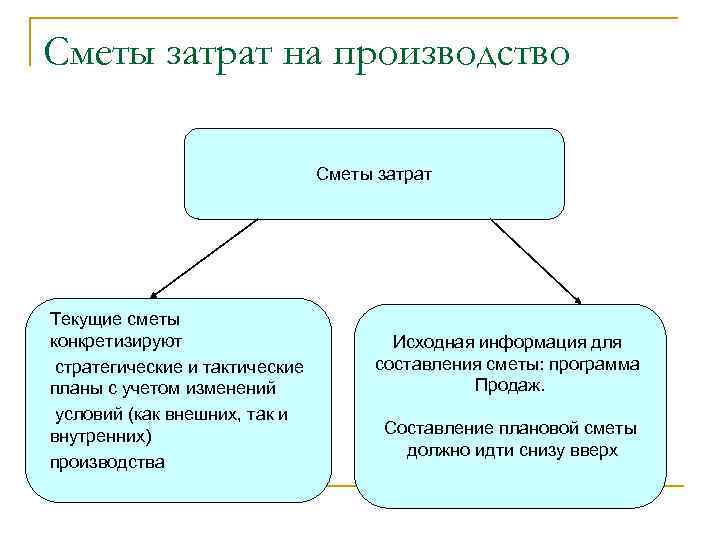 Сметы затрат на производство

Сметы затрат

Текущие сметы конкретизируют стратегические и тактические планы с учетом изменений условий (как внешних, так и внутренних) производства

Исходная информация для составления сметы: программа Продаж.

Составление плановой сметы должно идти снизу вверх